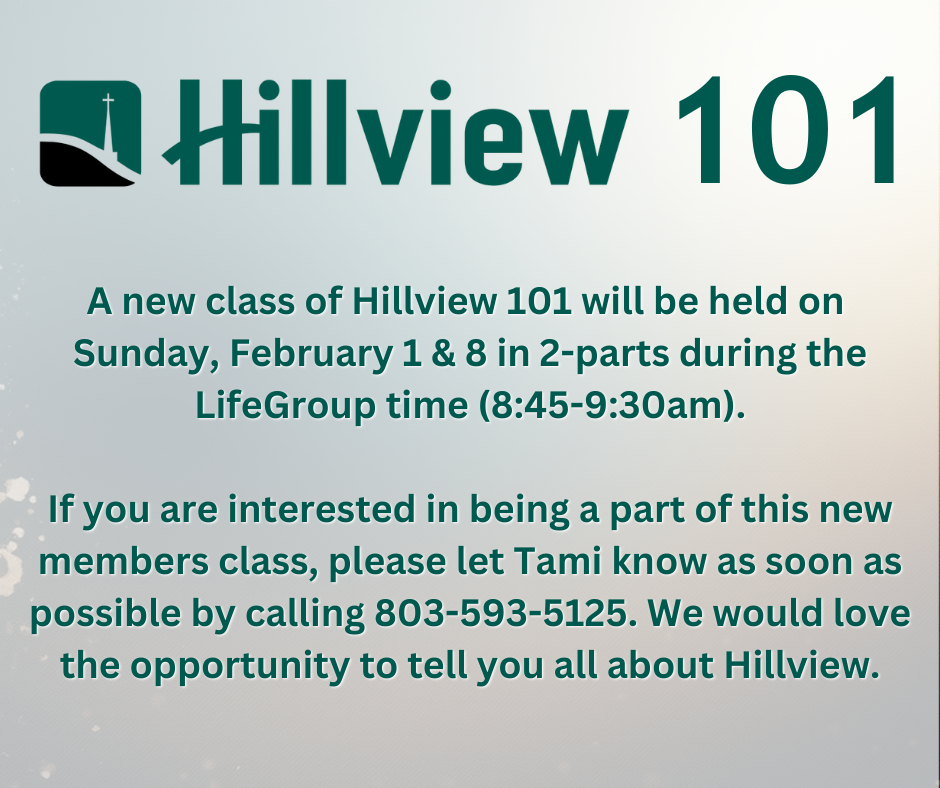 Hillview 101

A new class of Hillview 101 will be held on Sunday, February 1 & 8 in 2-parts during the LifeGroup time (8:45-9:30am).

If you are interested in being a part of this new members class, please let Tami know as soon as possible by calling 803-593-5125. We would love the opportunity to tell you all about Hillview.